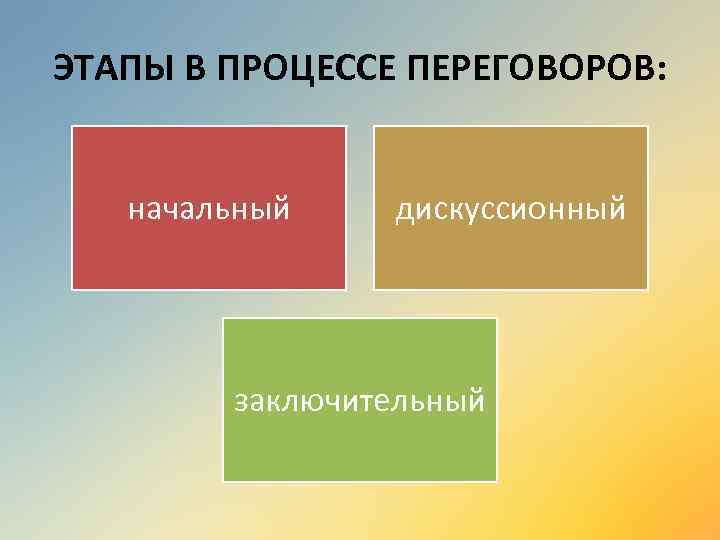 ЭТАПЫ В ПРОЦЕССЕ ПЕРЕГОВОРОВ:

начальный

дискуссионный

заключительный